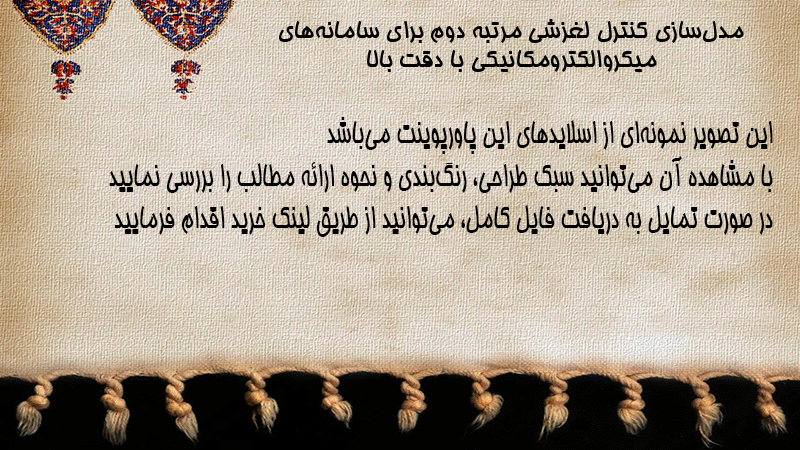 مدل‌سازی کنترل لغزشی مرتبه دوم برای سامانه‌های میکروالکترومکانیکی با دقت بالا

این تصویر نمونه‌ای از اسلایدهای این پاورپوینت می‌باشد
با مشاهده آن می‌توانید سبک طراحی، رنگ‌بندی و نحوه ارائه مطالب را بررسی نمایید
در صورت تمایل به دریافت فایل کامل، می‌توانید از طریق لینک خرید اقدام فرمایید